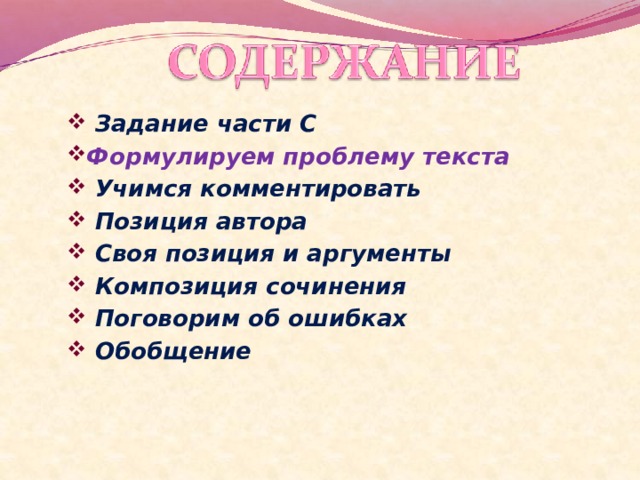 СОДЕРЖАНИЕ

❖ Задание части С
❖ Формулируем проблему текста
❖ Учимся комментировать
❖ Позиция автора
❖ Своя позиция и аргументы
❖ Композиция сочинения
❖ Поговорим об ошибках
❖ Обобщение